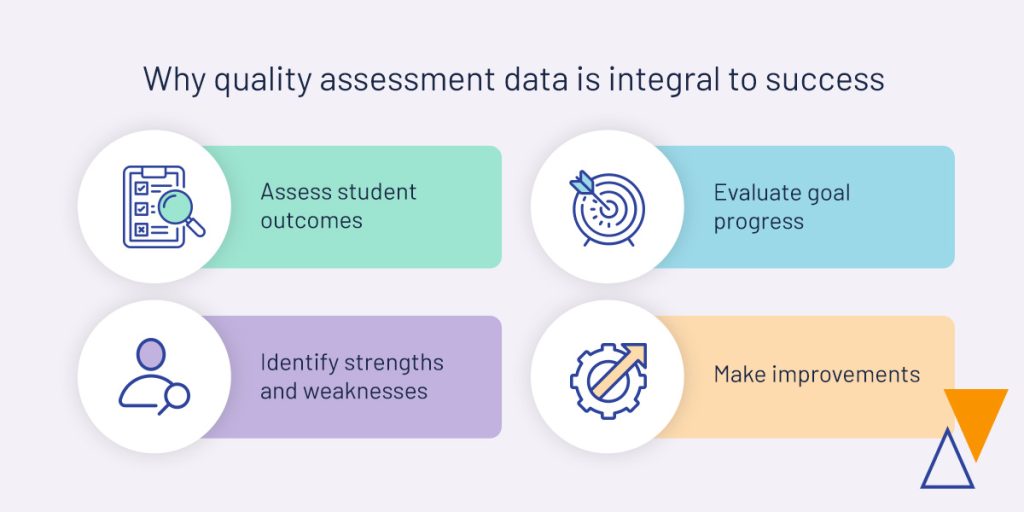 Why quality assessment data is integral to success

Assess student outcomes

Evaluate goal progress

Identify strengths and weaknesses

Make improvements